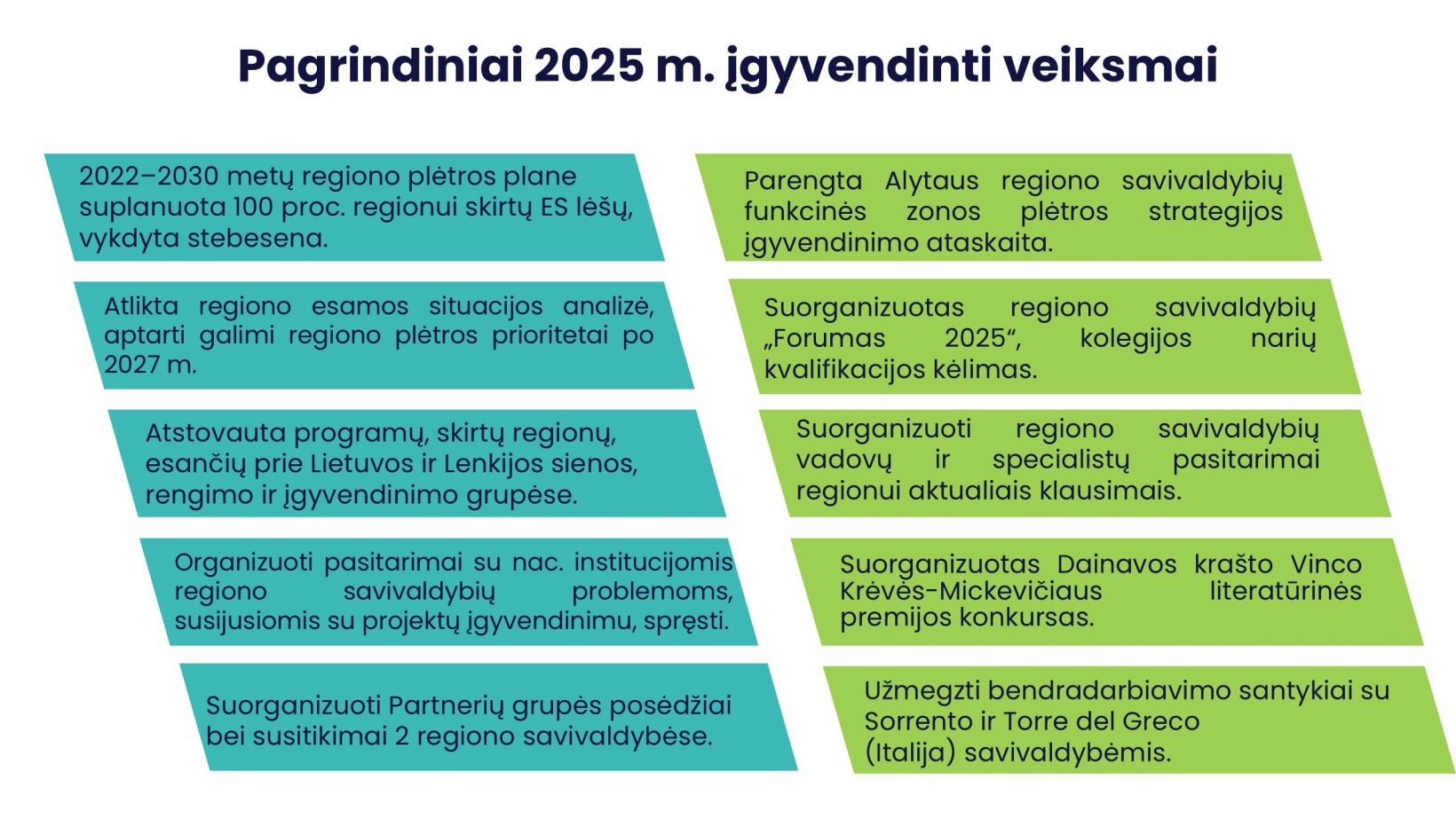 Pagrindiniai 2025 m. įgyvendinti veiksmai

2022–2030 metų regiono plėtros plane suplanuota 100 proc. regionui skirtų ES lėšų, vykdyta stebesena.

Atlikta regiono esamos situacijos analizė, aptarti galimi regiono plėtros prioritetai po 2027 m.

Atstovauta programų, skirtų regionų, esančių prie Lietuvos ir Lenkijos sienos, rengimo ir įgyvendinimo grupėse.

Organizuoti pasitarimai su nac. institucijomis regiono savivaldybių problemoms, susijusiomis su projektų įgyvendinimu, spręsti.

Suorganizuoti Partnerių grupės posėdžiai bei susitikimai 2 regiono savivaldybėse.

Parengta Alytaus regiono savivaldybių funkcinės zonos plėtros strategijos įgyvendinimo ataskaita.

Suorganizuotas regiono savivaldybių „Forumas 2025“, kolegijos narių kvalifikacijos kėlimas.

Suorganizuoti regiono savivaldybių vadovų ir specialistų pasitarimai regionui aktualiais klausimais.

Suorganizuotas Dainavos krašto Vinco Krėvės-Mickevičiaus literatūrinės premijos konkursas.

Užmegzti bendradarbiavimo santykiai su Sorrento ir Torre del Greco (Italija) savivaldybėmis.